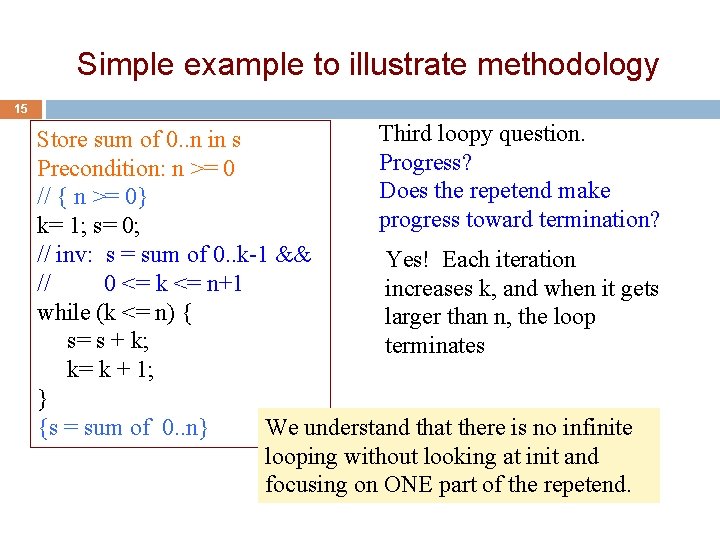 Simple example to illustrate methodology

15

Store sum of 0..n in s
Precondition: n >= 0
// { n >= 0}
k= 1; s= 0;
// inv:  s = sum of 0..k-1 &&
//         0 <= k <= n+1
while (k <= n) {
    s= s + k;
    k= k + 1;
}
{s = sum of  0..n}

Third loopy question.
Progress?
Does the repetend make progress toward termination?

Yes!  Each iteration increases k, and when it gets larger than n, the loop terminates

We understand that there is no infinite looping without looking at init and focusing on ONE part of the repetend.